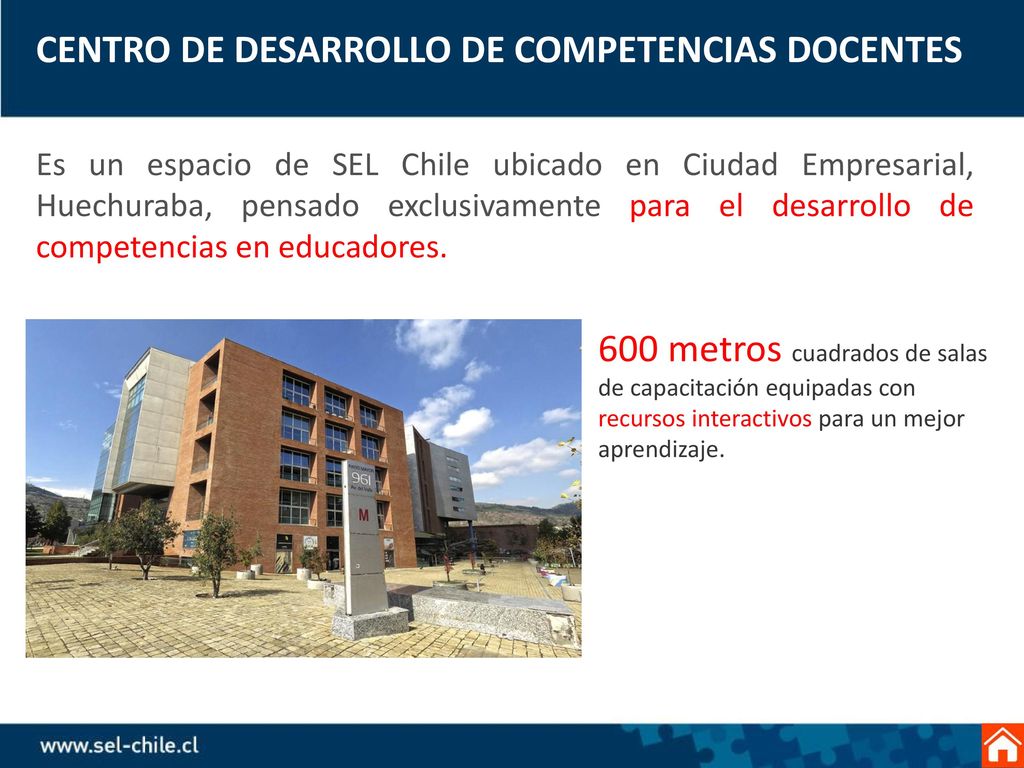 CENTRO DE DESARROLLO DE COMPETENCIAS DOCENTES

Es un espacio de SEL Chile ubicado en Ciudad Empresarial, Huechuraba, pensado exclusivamente para el desarrollo de competencias en educadores.

961

M

600 metros cuadrados de salas de capacitación equipadas con recursos interactivos para un mejor aprendizaje.

www.sel-chile.cl